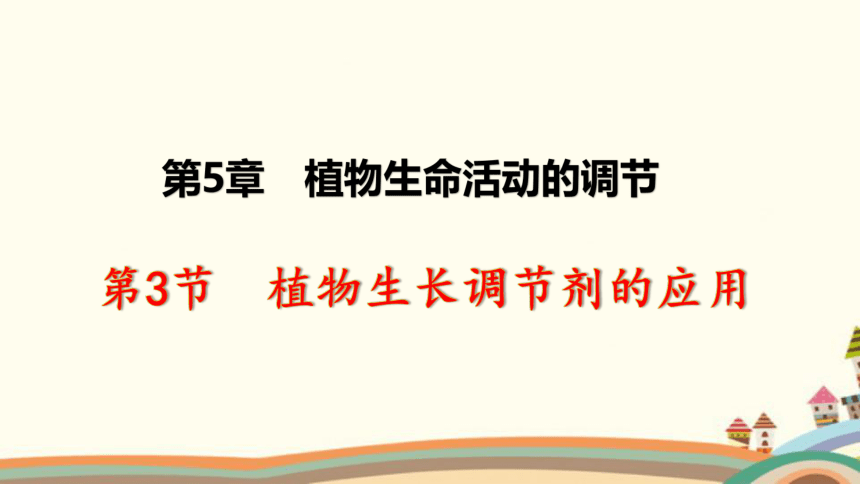 第5章　植物生命活动的调节

第3节　植物生长调节剂的应用